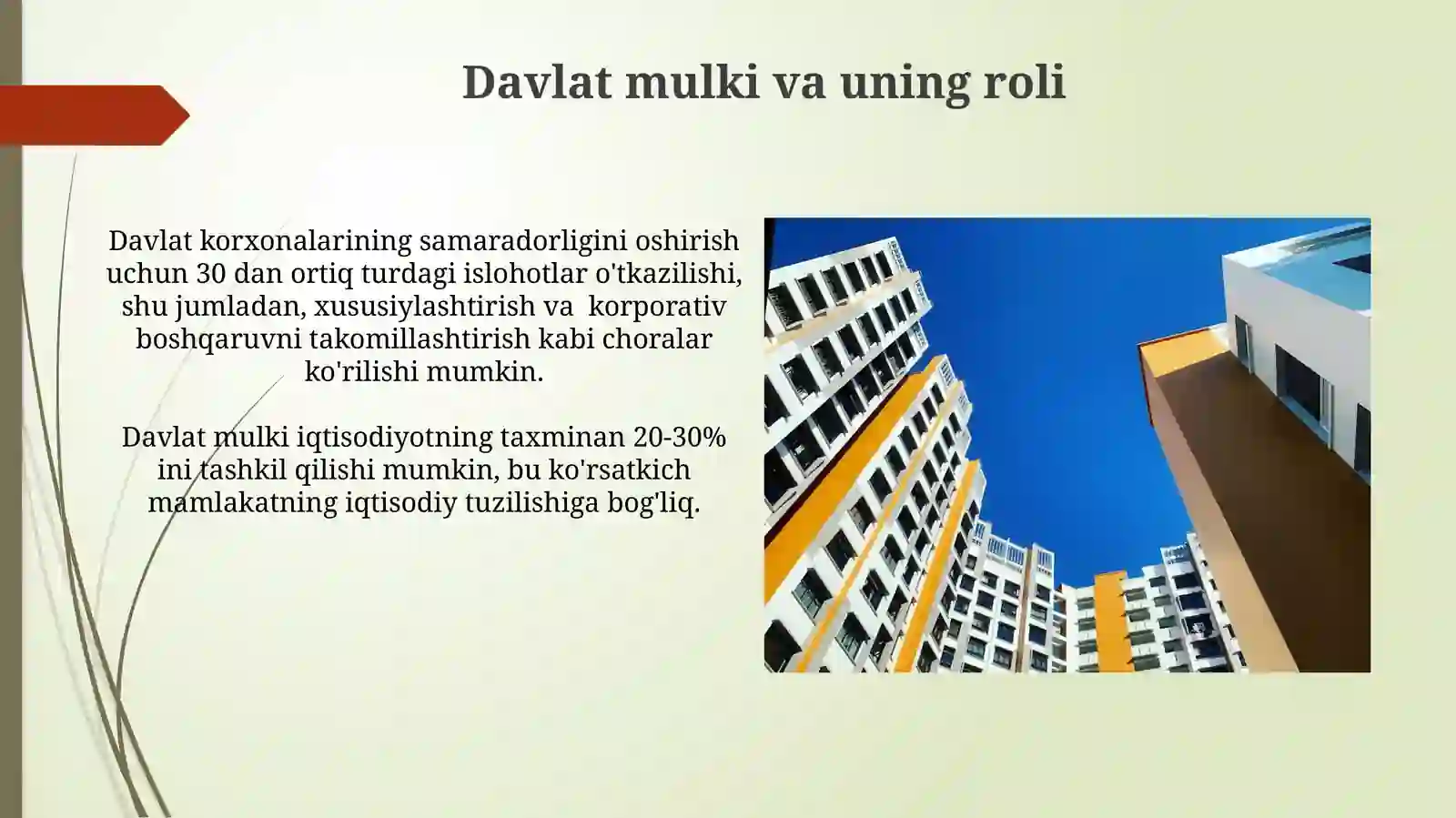 Davlat mulki va uning roli

Davlat korxonalarining samaradorligini oshirish uchun 30 dan ortiq turdagi islohotlar o'tkazilishi, shu jumladan, xususiylashtirish va korporativ boshqaruvni takomillashtirish kabi choralar ko'rilishi mumkin.

Davlat mulki iqtisodiyotning taxminan 20-30% ini tashkil qilishi mumkin, bu ko'rsatkich mamlakatning iqtisodiy tuzilishiga bog'liq.